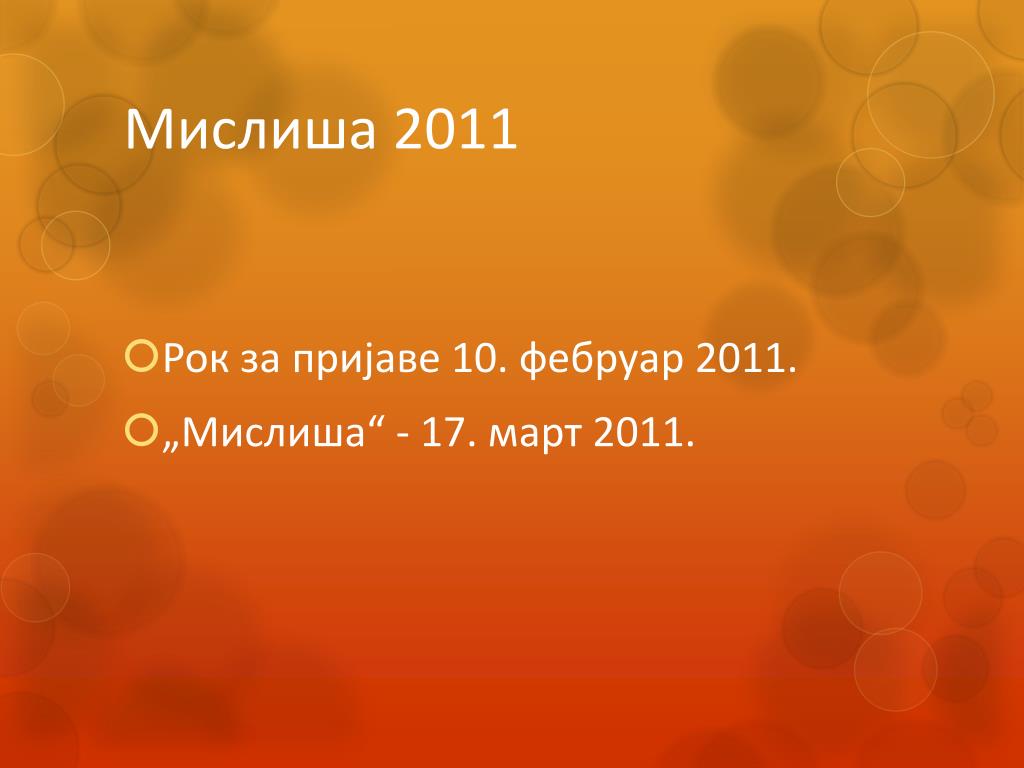 Мислиша 2011

Рок за пријаве 10. фебруар 2011.
„Мислиша“ - 17. март 2011.